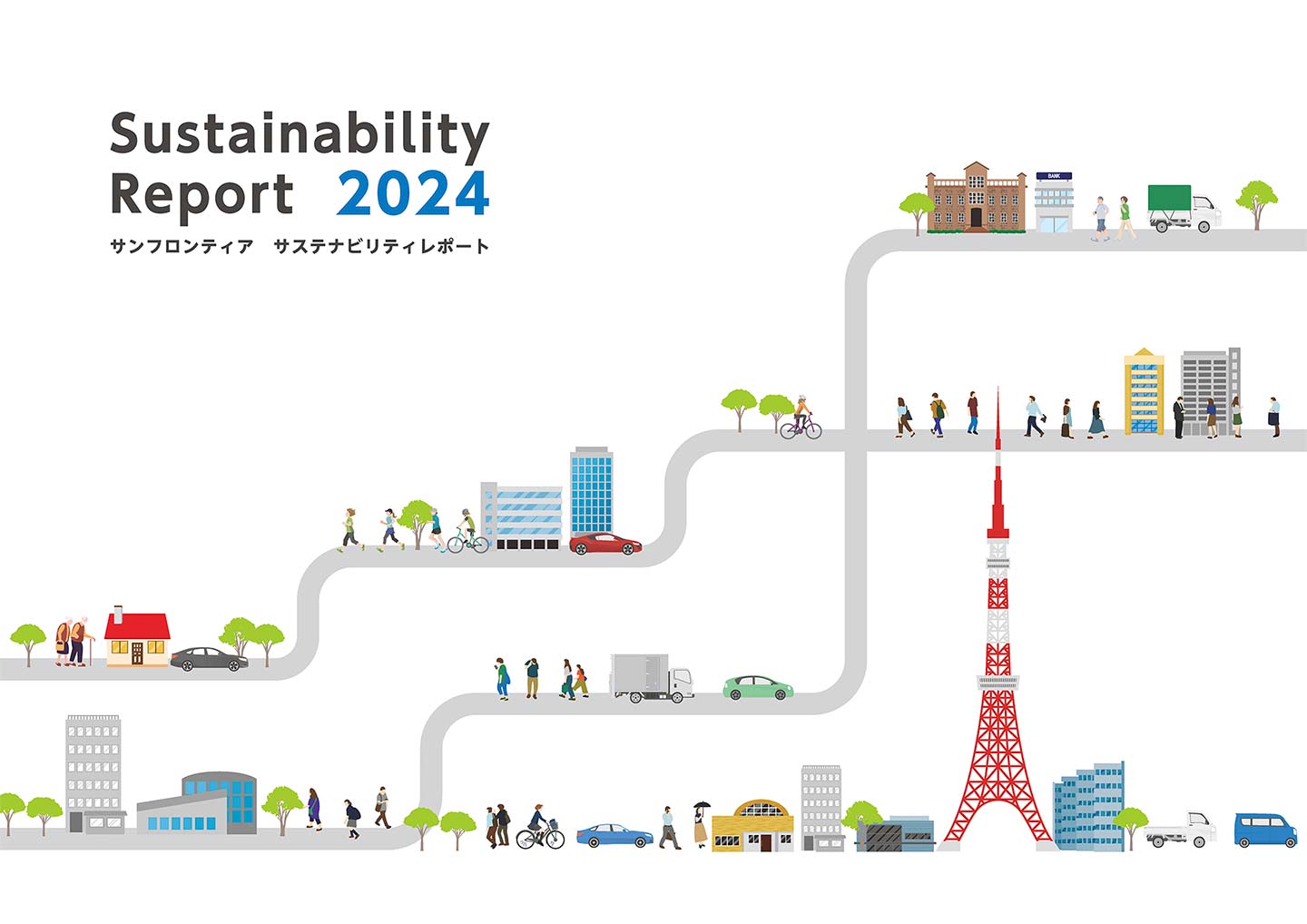 Sustainability Report 2024

サンフロンティア　サステナビリティレポート

BANK